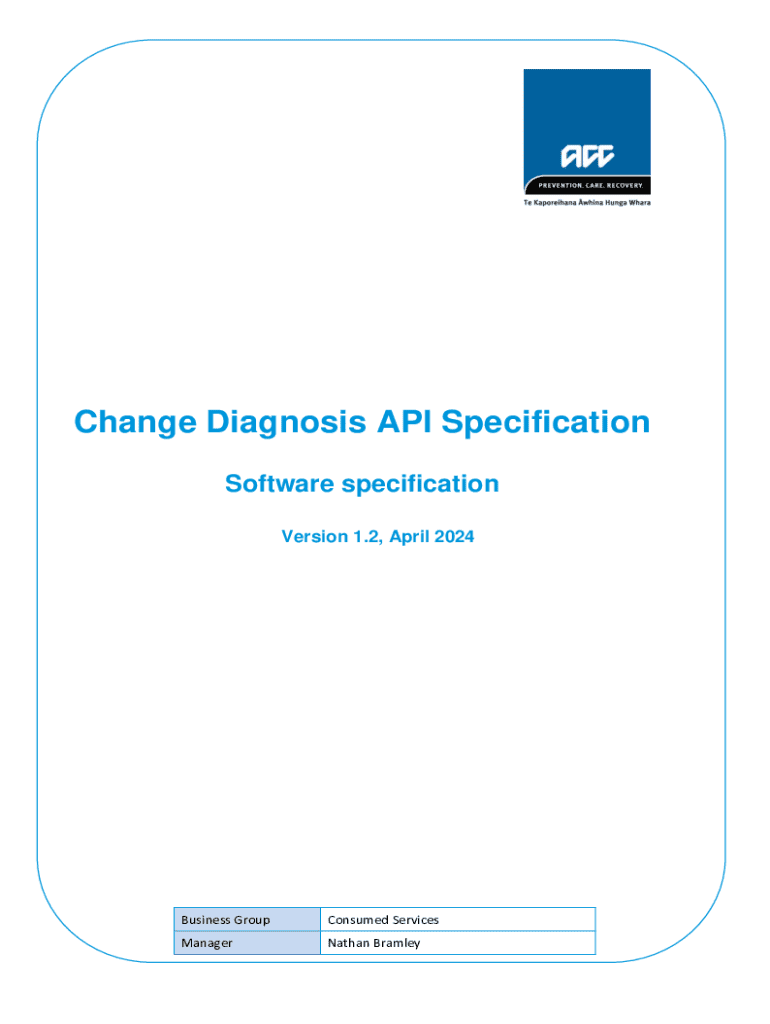 ACC
PREVENTION. CARE. RECOVERY.
Te Kaporeihana Āwhina Hunga Whara

Change Diagnosis API Specification

Software specification

Version 1.2, April 2024

| Business Group | Consumed Services |
|---|---|
| Manager | Nathan Bramley |